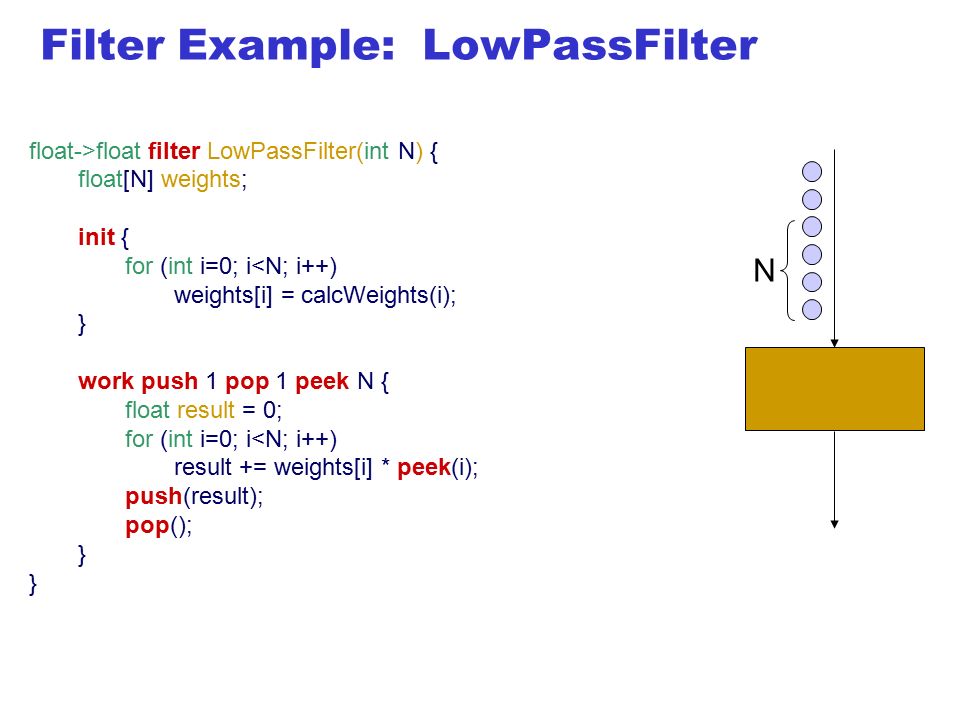 Filter Example: LowPassFilter

float->float filter LowPassFilter(int N) {
float[N] weights;

init {
for (int i=0; i<N; i++)
weights[i] = calcWeights(i);
}

work push 1 pop 1 peek N {
float result = 0;
for (int i=0; i<N; i++)
result += weights[i] * peek(i);
push(result);
pop();
}
}

N